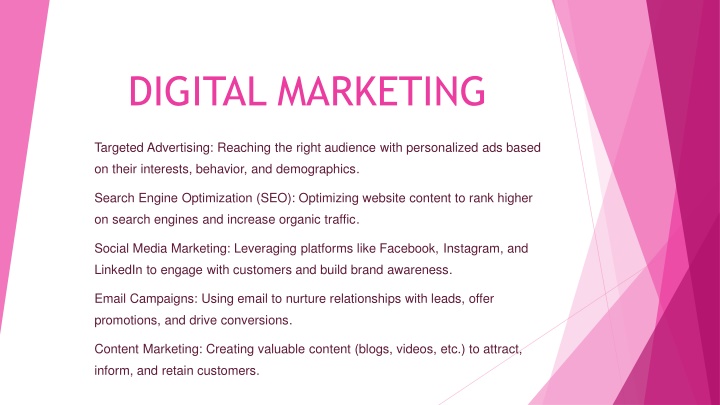 DIGITAL MARKETING

Targeted Advertising: Reaching the right audience with personalized ads based on their interests, behavior, and demographics.

Search Engine Optimization (SEO): Optimizing website content to rank higher on search engines and increase organic traffic.

Social Media Marketing: Leveraging platforms like Facebook, Instagram, and LinkedIn to engage with customers and build brand awareness.

Email Campaigns: Using email to nurture relationships with leads, offer promotions, and drive conversions.

Content Marketing: Creating valuable content (blogs, videos, etc.) to attract, inform, and retain customers.